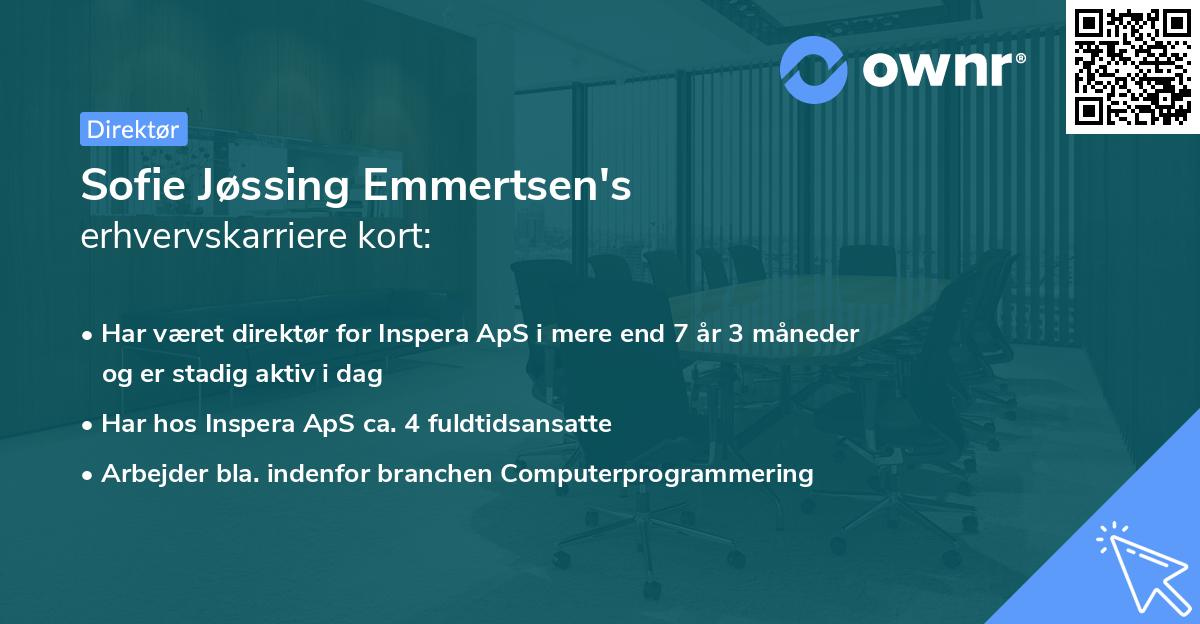 ownr®

Direktør

Sofie Jøssing Emmertsen's
erhvervskarriere kort:

• Har været direktør for Inspera ApS i mere end 7 år 3 måneder og er stadig aktiv i dag
• Har hos Inspera ApS ca. 4 fuldtidsansatte
• Arbejder bla. indenfor branchen Computerprogrammering